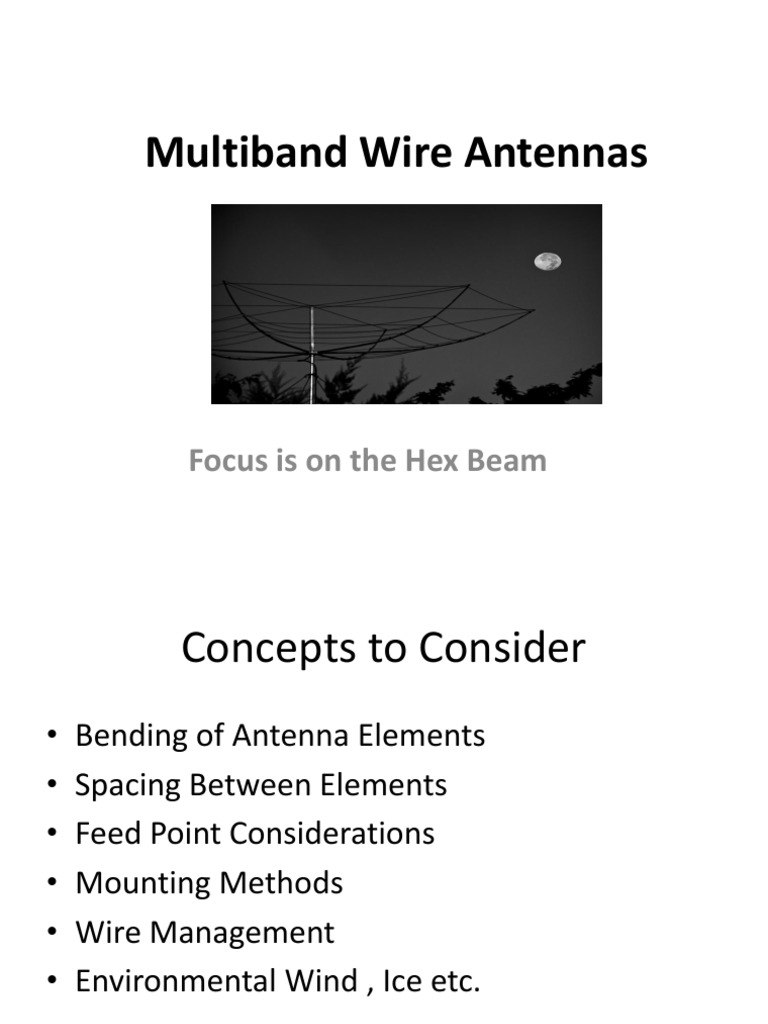 Multiband Wire Antennas

Focus is on the Hex Beam

Concepts to Consider

• Bending of Antenna Elements
• Spacing Between Elements
• Feed Point Considerations
• Mounting Methods
• Wire Management
• Environmental Wind , Ice etc.